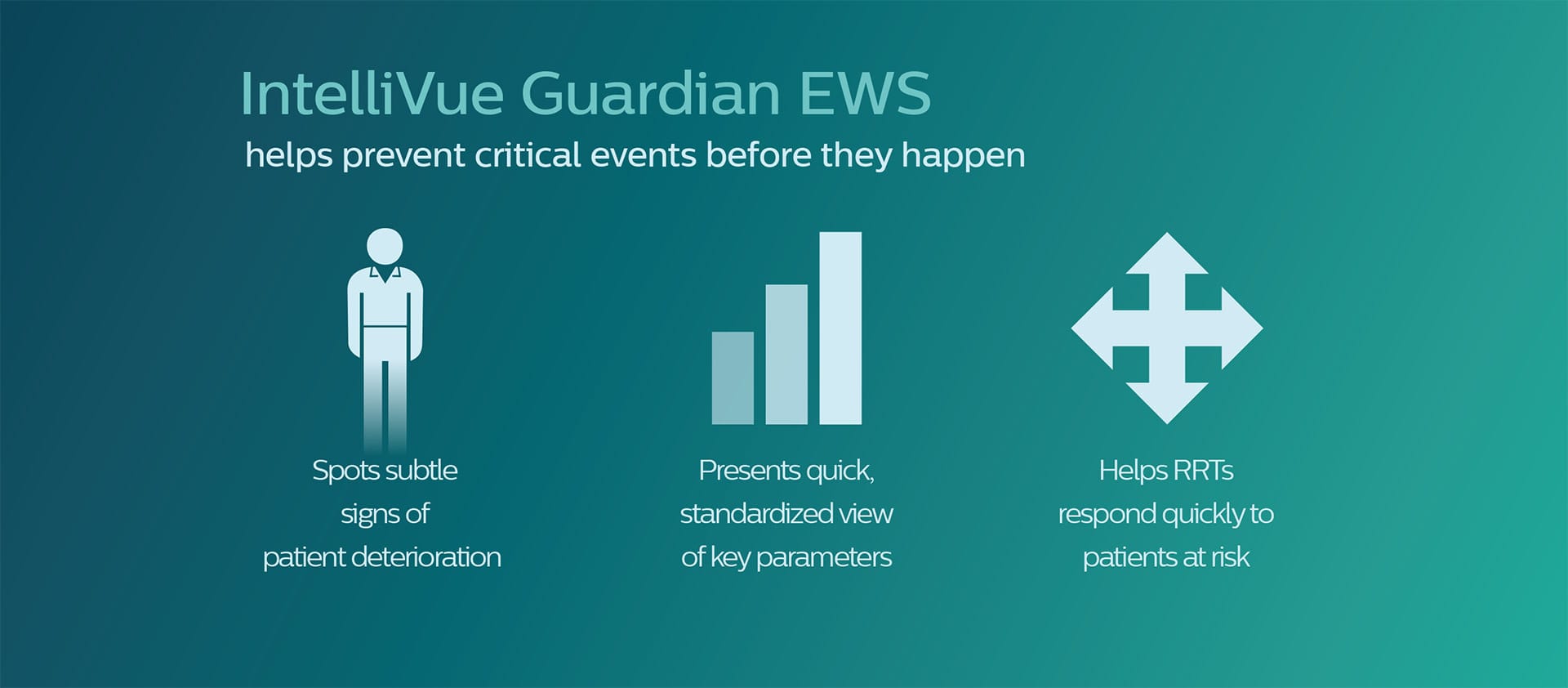 IntelliVue Guardian EWS
helps prevent critical events before they happen

Spots subtle signs of patient deterioration

Presents quick, standardized view of key parameters

Helps RRTs respond quickly to patients at risk